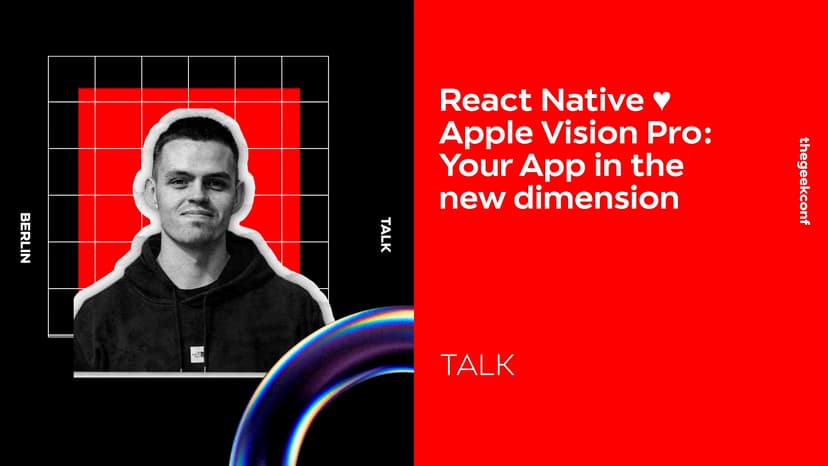 BERLIN

TALK

React Native ♥ Apple Vision Pro: Your App in the new dimension

TALK

thegeekconf